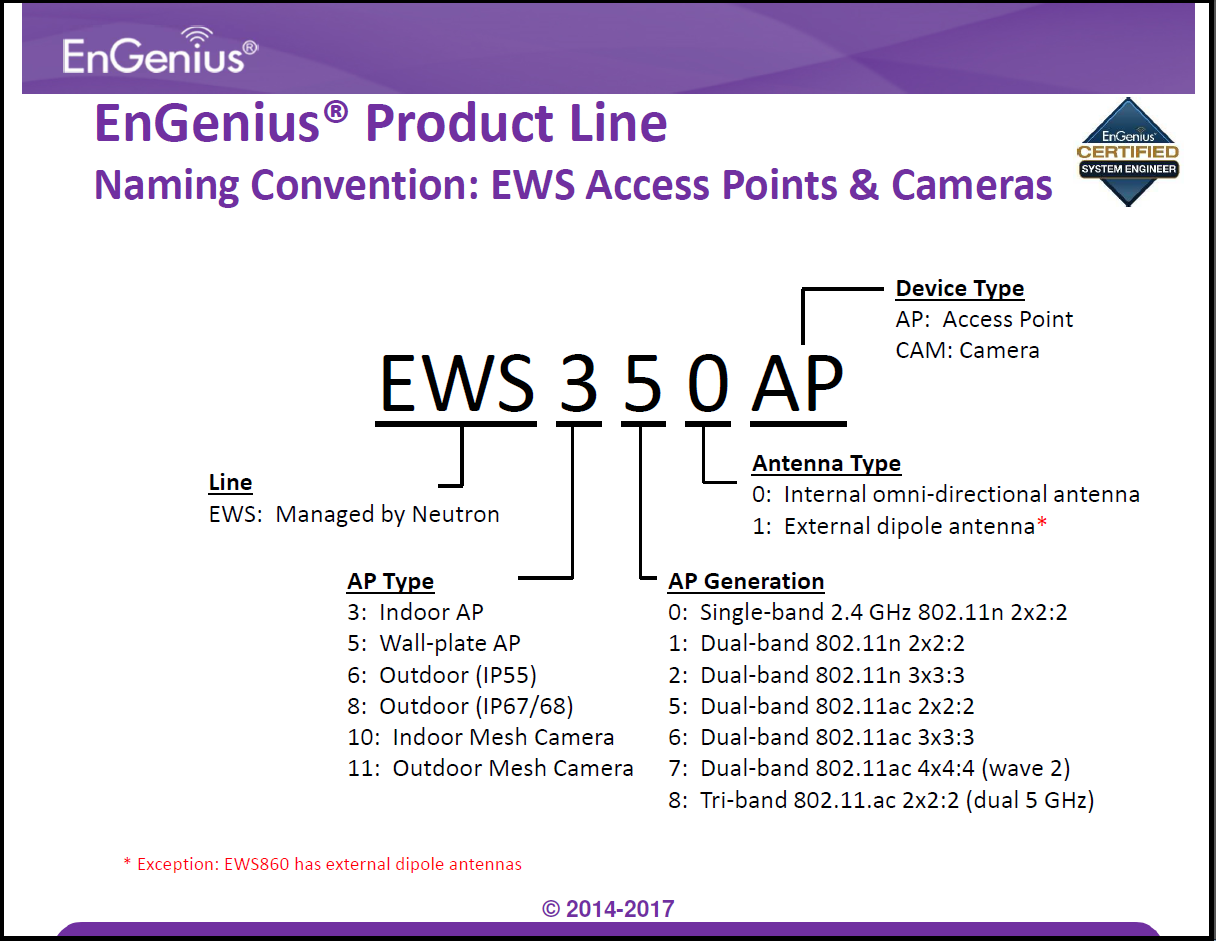 EnGenius®

EnGenius® Product Line
Naming Convention: EWS Access Points & Cameras

EnGenius CERTIFIED SYSTEM ENGINEER

EWS 3 5 0 AP

Device Type
AP: Access Point
CAM: Camera

Line
EWS: Managed by Neutron

Antenna Type
0: Internal omni-directional antenna
1: External dipole antenna*

AP Type
3: Indoor AP
5: Wall-plate AP
6: Outdoor (IP55)
8: Outdoor (IP67/68)
10: Indoor Mesh Camera
11: Outdoor Mesh Camera

AP Generation
0: Single-band 2.4 GHz 802.11n 2x2:2
1: Dual-band 802.11n 2x2:2
2: Dual-band 802.11n 3x3:3
5: Dual-band 802.11ac 2x2:2
6: Dual-band 802.11ac 3x3:3
7: Dual-band 802.11ac 4x4:4 (wave 2)
8: Tri-band 802.11.ac 2x2:2 (dual 5 GHz)

* Exception: EWS860 has external dipole antennas

© 2014-2017